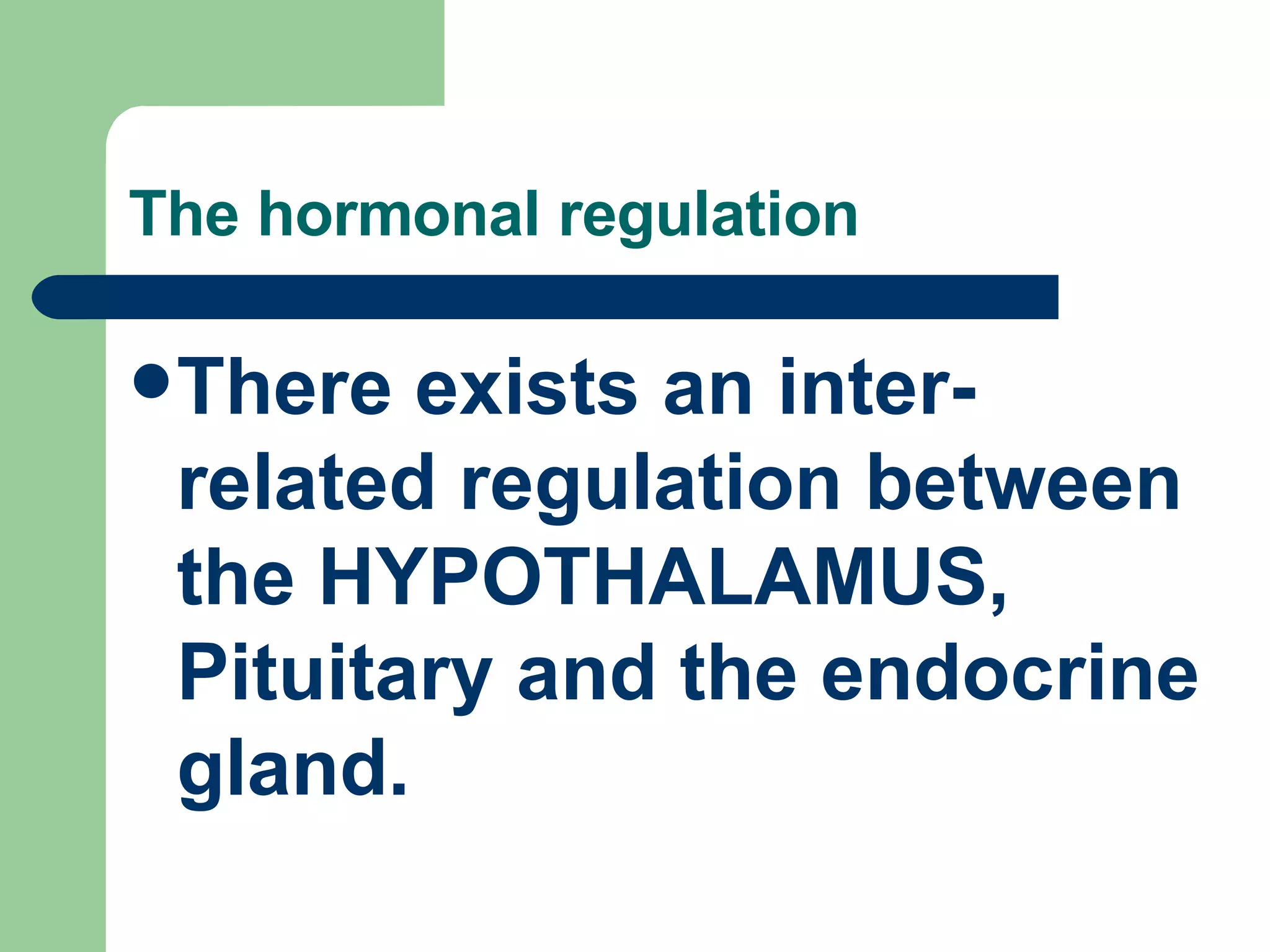 The hormonal regulation

• There exists an inter-related regulation between the HYPOTHALAMUS, Pituitary and the endocrine gland.